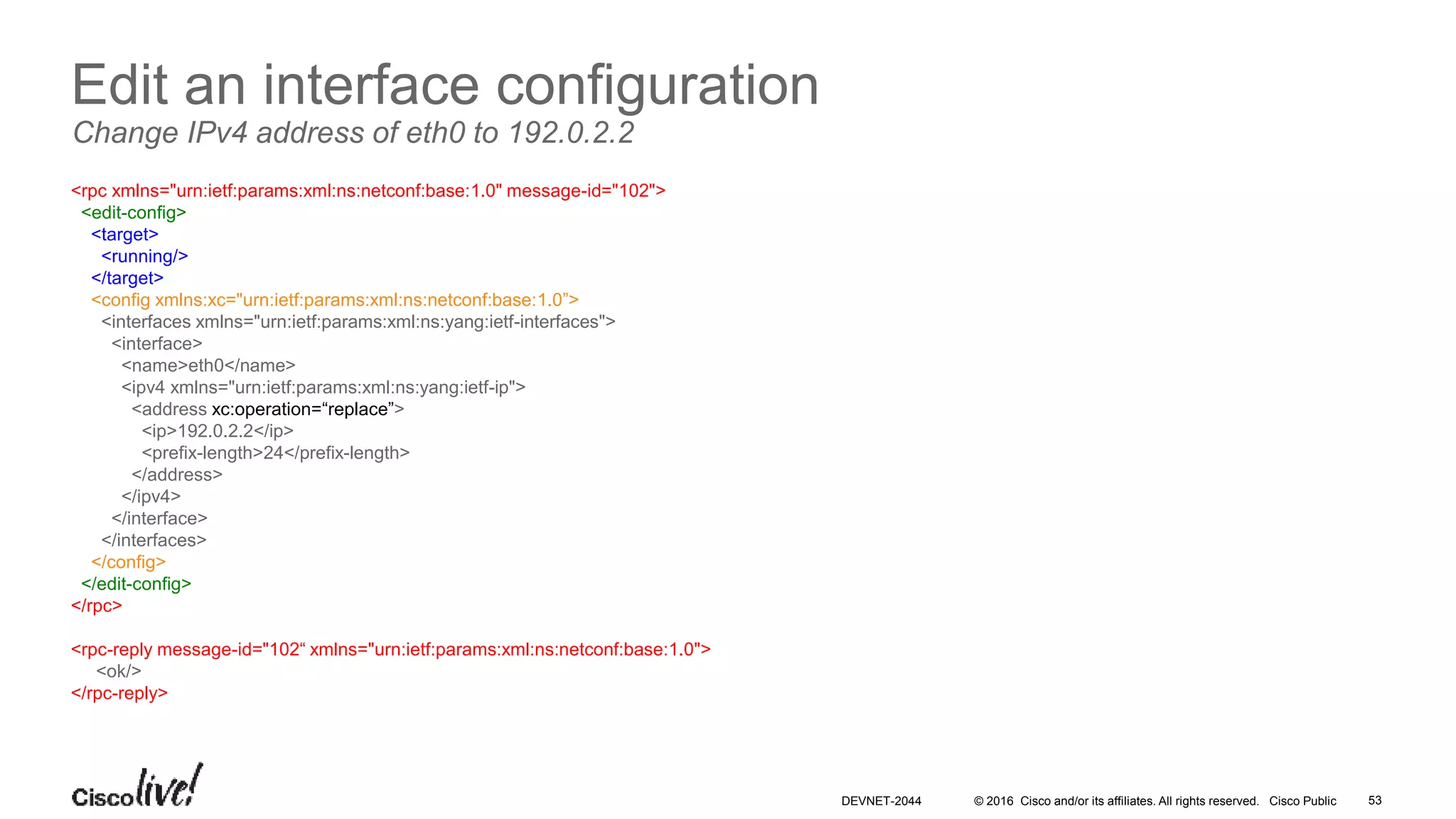 Edit an interface configuration
Change IPv4 address of eth0 to 192.0.2.2

<rpc xmlns="urn:ietf:params:xml:ns:netconf:base:1.0" message-id="102">
<edit-config>
<target>
<running/>
</target>
<config xmlns:xc="urn:ietf:params:xml:ns:netconf:base:1.0”>
<interfaces xmlns="urn:ietf:params:xml:ns:yang:ietf-interfaces">
<interface>
<name>eth0</name>
<ipv4 xmlns="urn:ietf:params:xml:ns:yang:ietf-ip">
<address xc:operation=“replace”>
<ip>192.0.2.2</ip>
<prefix-length>24</prefix-length>
</address>
</ipv4>
</interface>
</interfaces>
</config>
</edit-config>
</rpc>

<rpc-reply message-id="102“ xmlns="urn:ietf:params:xml:ns:netconf:base:1.0">
<ok/>
</rpc-reply>

Cisco live!

DEVNET-2044 © 2016 Cisco and/or its affiliates. All rights reserved. Cisco Public 53